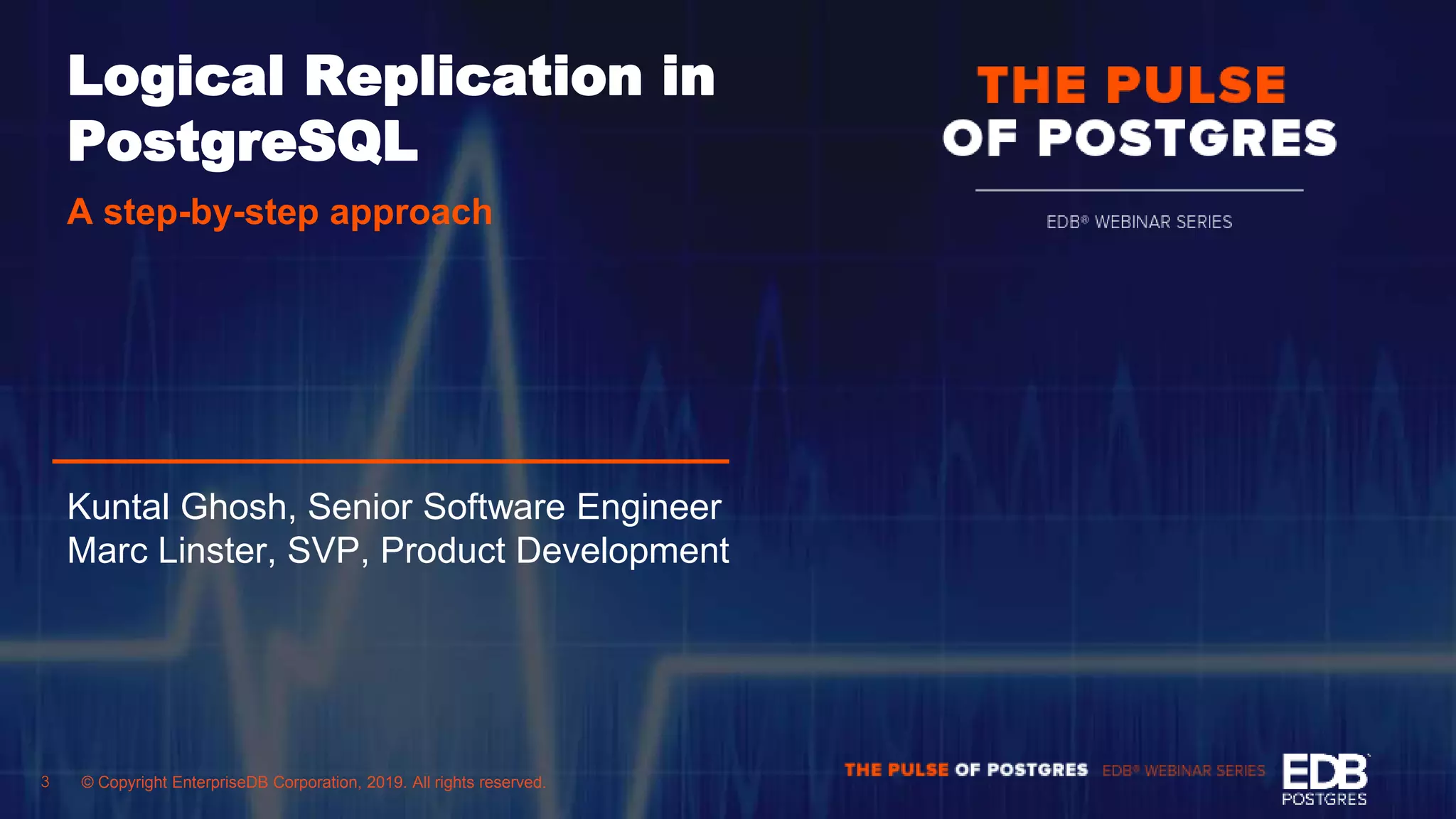 Logical Replication in PostgreSQL

A step-by-step approach

THE PULSE
OF POSTGRES

EDB® WEBINAR SERIES

Kuntal Ghosh, Senior Software Engineer
Marc Linster, SVP, Product Development

3 © Copyright EnterpriseDB Corporation, 2019. All rights reserved.

THE PULSE OF POSTGRES EDB® WEBINAR SERIES

EDB
POSTGRES